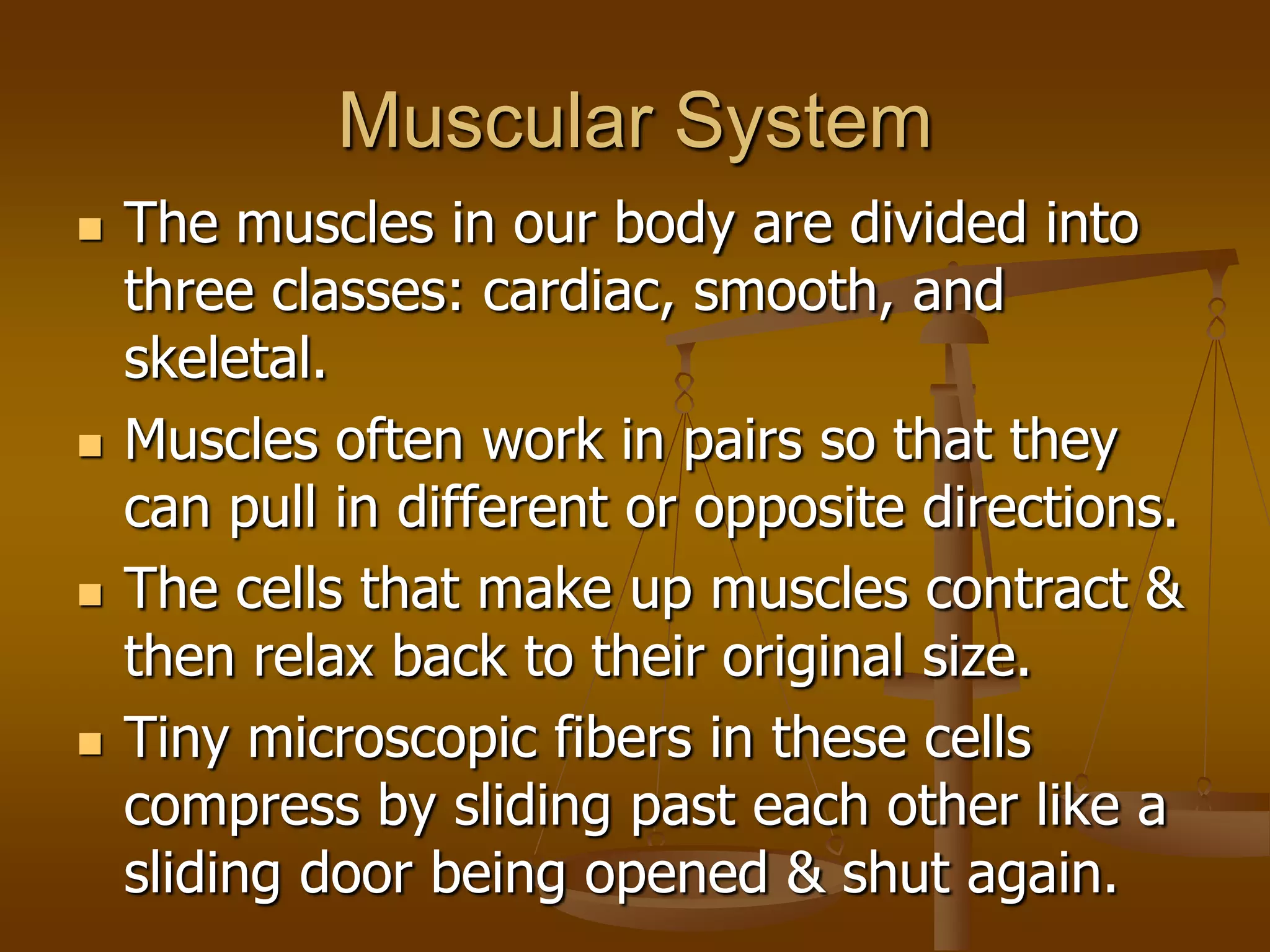 Muscular System

- The muscles in our body are divided into three classes: cardiac, smooth, and skeletal.
- Muscles often work in pairs so that they can pull in different or opposite directions.
- The cells that make up muscles contract & then relax back to their original size.
- Tiny microscopic fibers in these cells compress by sliding past each other like a sliding door being opened & shut again.